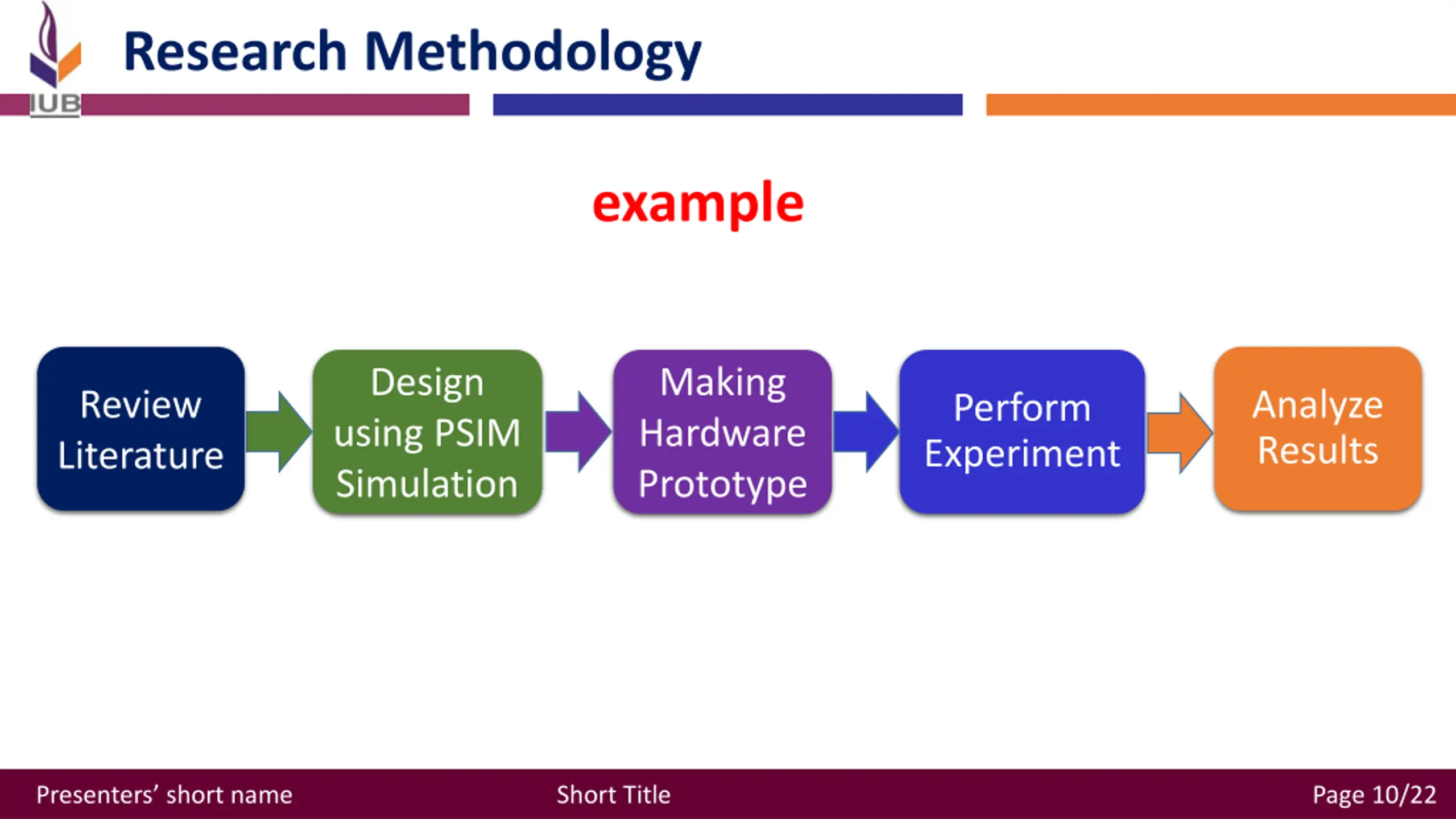 IUB

Research Methodology

example

Review Literature

Design using PSIM Simulation

Making Hardware Prototype

Perform Experiment

Analyze Results

Presenters' short name

Short Title

Page 10/22